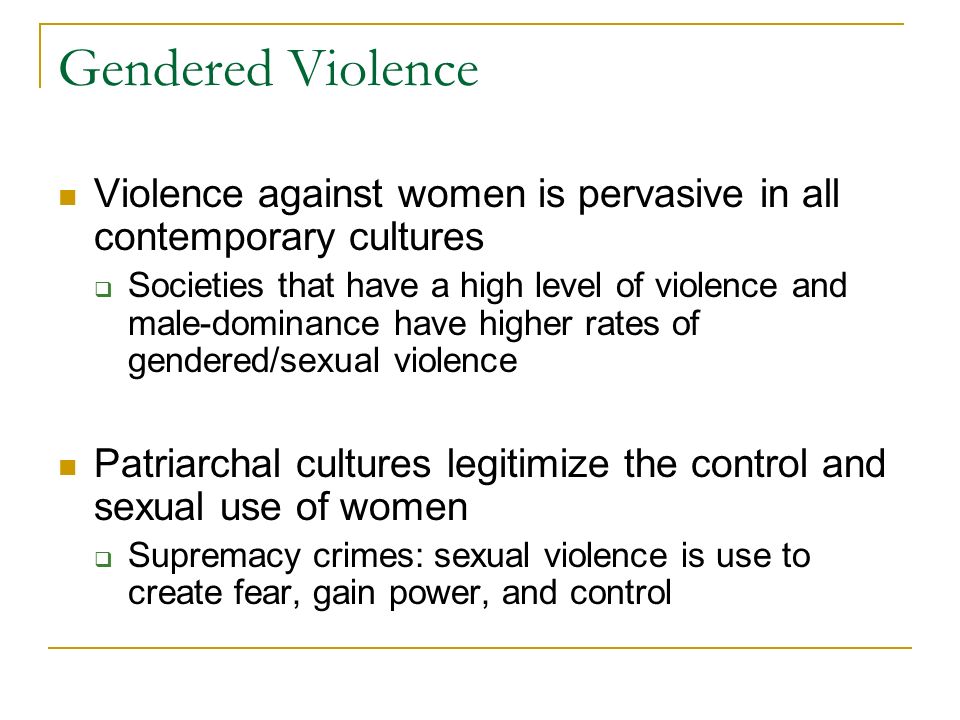 Gendered Violence

Violence against women is pervasive in all contemporary cultures

Societies that have a high level of violence and male-dominance have higher rates of gendered/sexual violence

Patriarchal cultures legitimize the control and sexual use of women

Supremacy crimes: sexual violence is use to create fear, gain power, and control